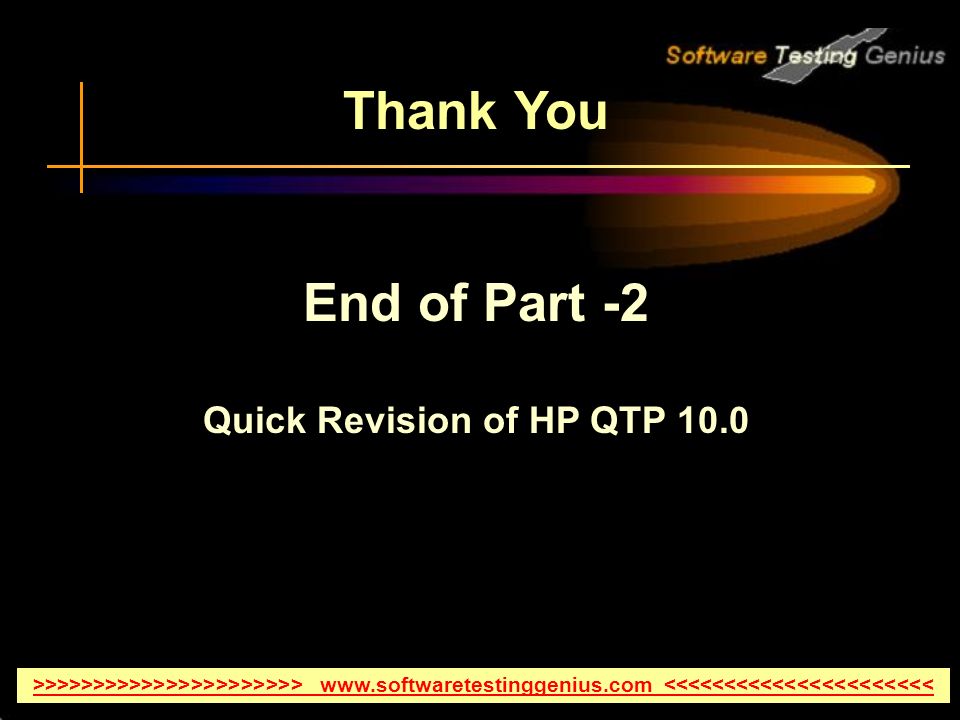 Software Testing Genius

Thank You

End of Part -2

Quick Revision of HP QTP 10.0

>>>>>>>>>>>>>>>>>>>>>>> www.softwaretestinggenius.com <<<<<<<<<<<<<<<<<<<<<<<